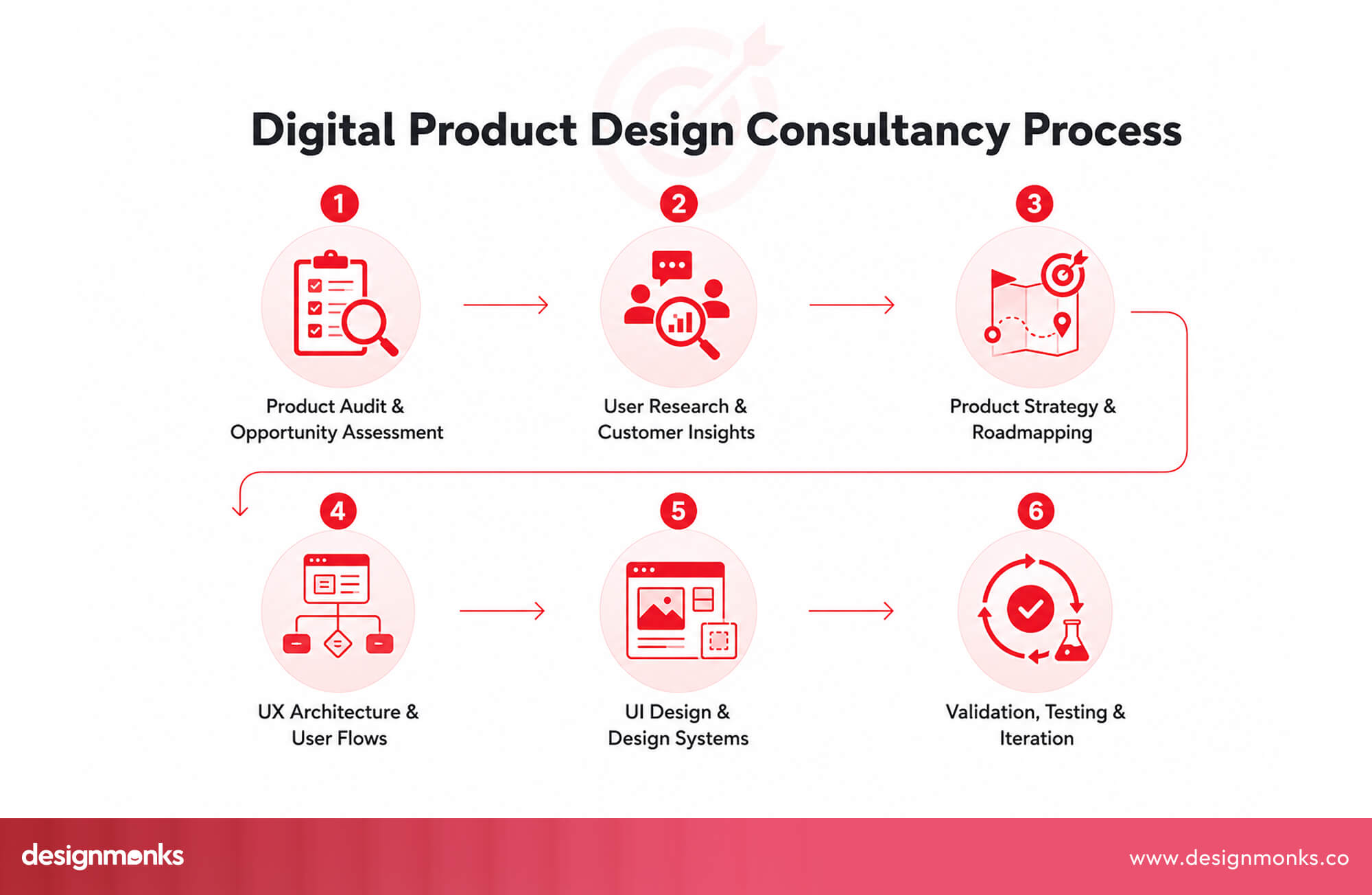 Digital Product Design Consultancy Process

1
Product Audit & Opportunity Assessment

2
User Research & Customer Insights

3
Product Strategy & Roadmapping

4
UX Architecture & User Flows

5
UI Design & Design Systems

6
Validation, Testing & Iteration

designmonks
www.designmonks.co